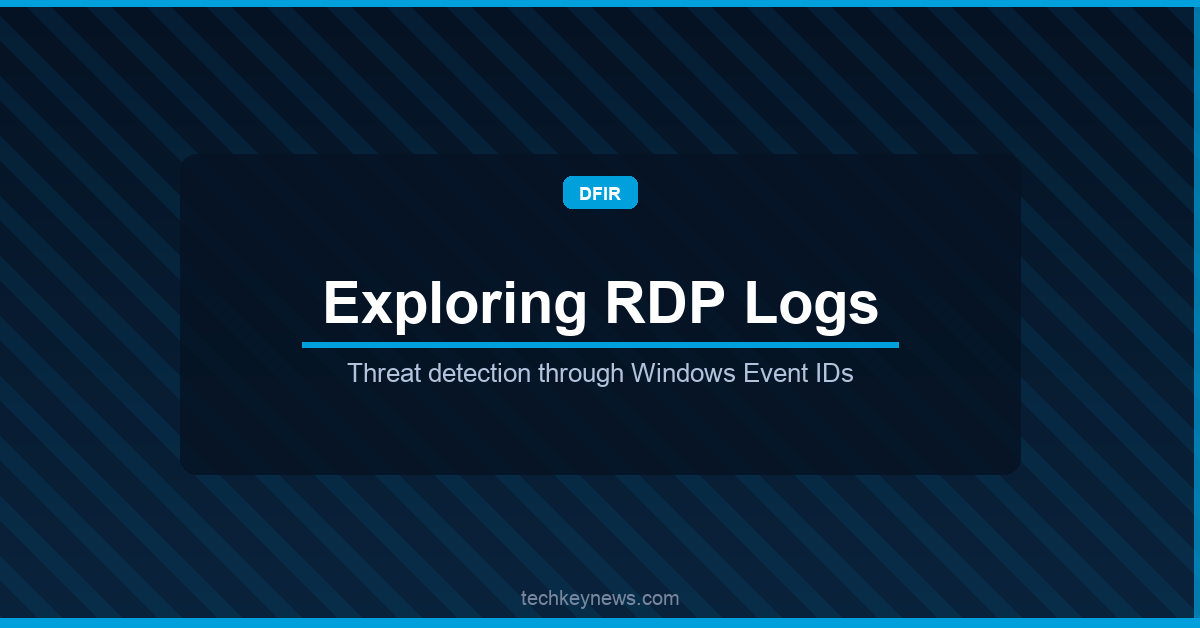 DFIR

Exploring RDP Logs

Threat detection through Windows Event IDs

techkeynews.com